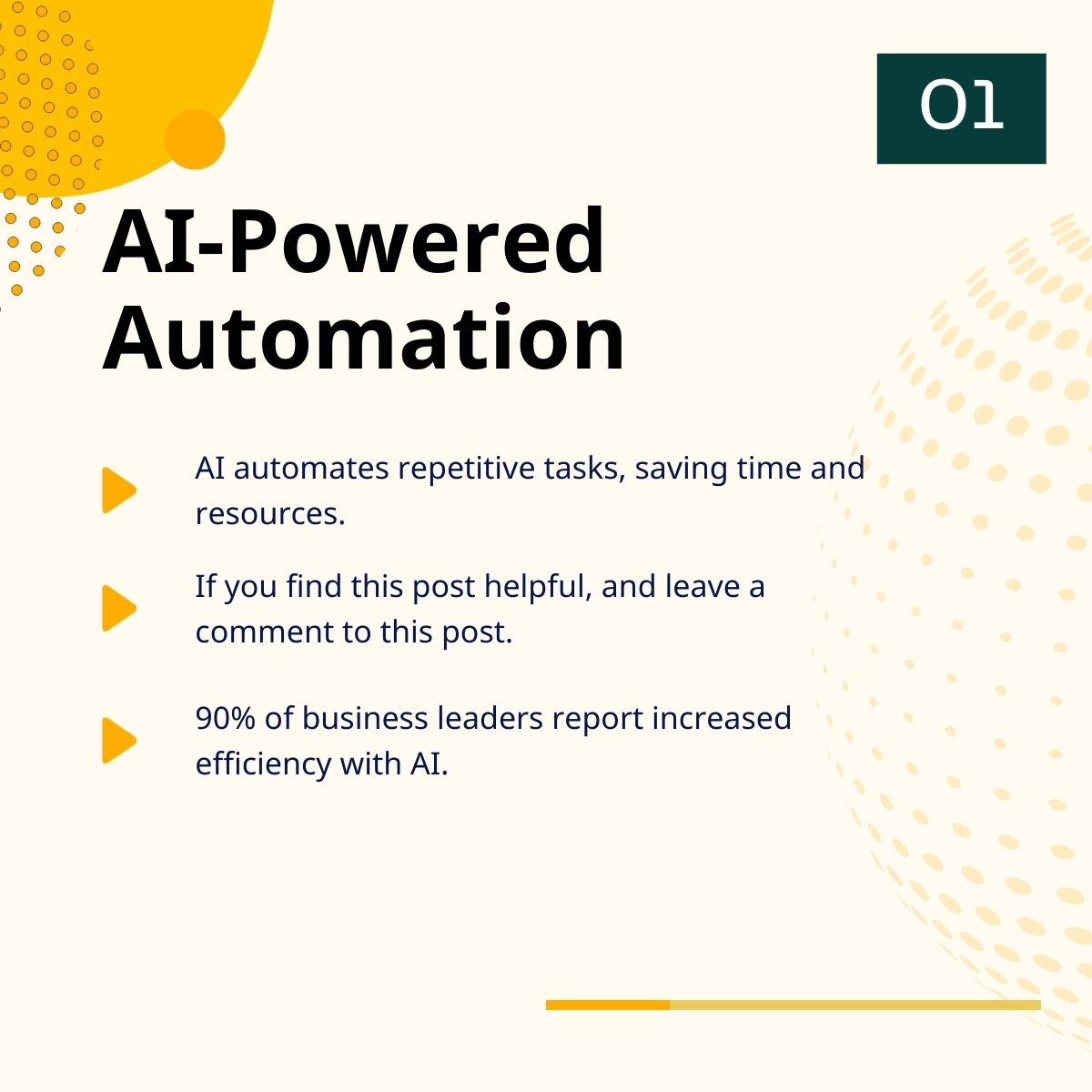 01

AI-Powered Automation

AI automates repetitive tasks, saving time and resources.

If you find this post helpful, and leave a comment to this post.

90% of business leaders report increased efficiency with AI.